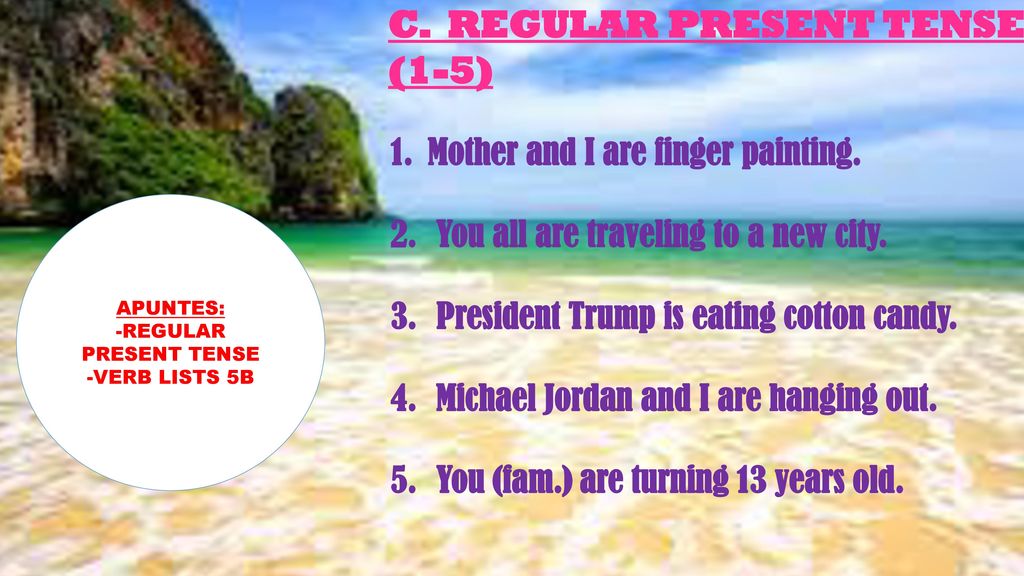 C. REGULAR PRESENT TENSE (1-5)

1. Mother and I are finger painting.

2. You all are traveling to a new city.

3. President Trump is eating cotton candy.

4. Michael Jordan and I are hanging out.

5. You (fam.) are turning 13 years old.

APUNTES:
-REGULAR PRESENT TENSE
-VERB LISTS 5B